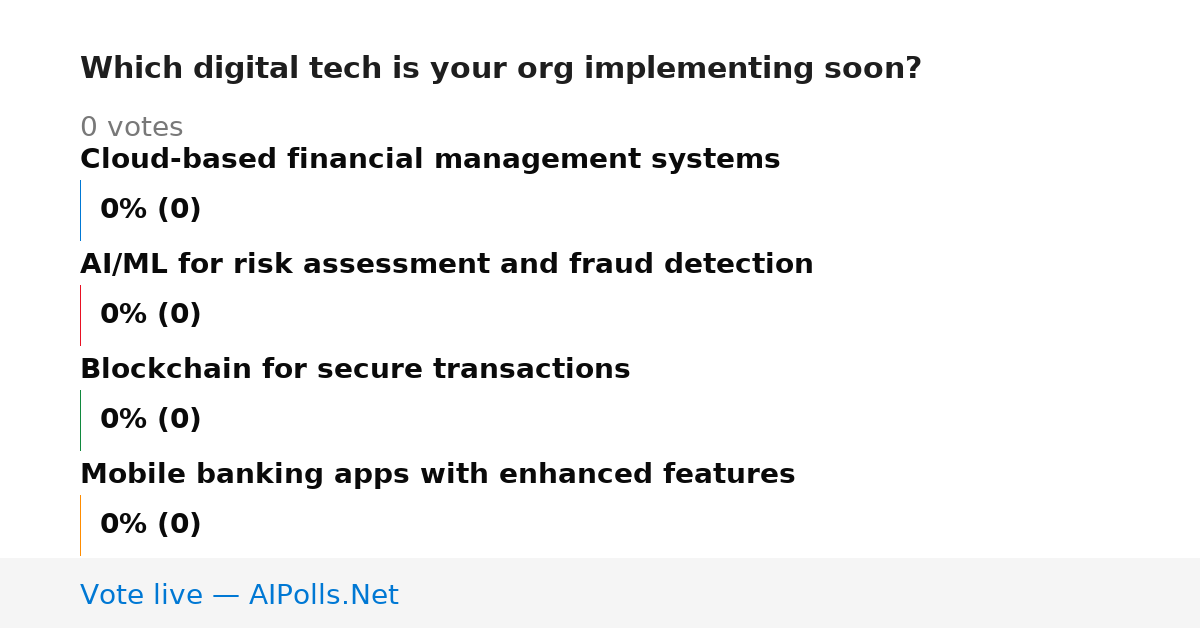 Which digital tech is your org implementing soon?

0 votes

Cloud-based financial management systems

0% (0)

AI/ML for risk assessment and fraud detection

0% (0)

Blockchain for secure transactions

0% (0)

Mobile banking apps with enhanced features

0% (0)

Vote live — AIPolls.Net